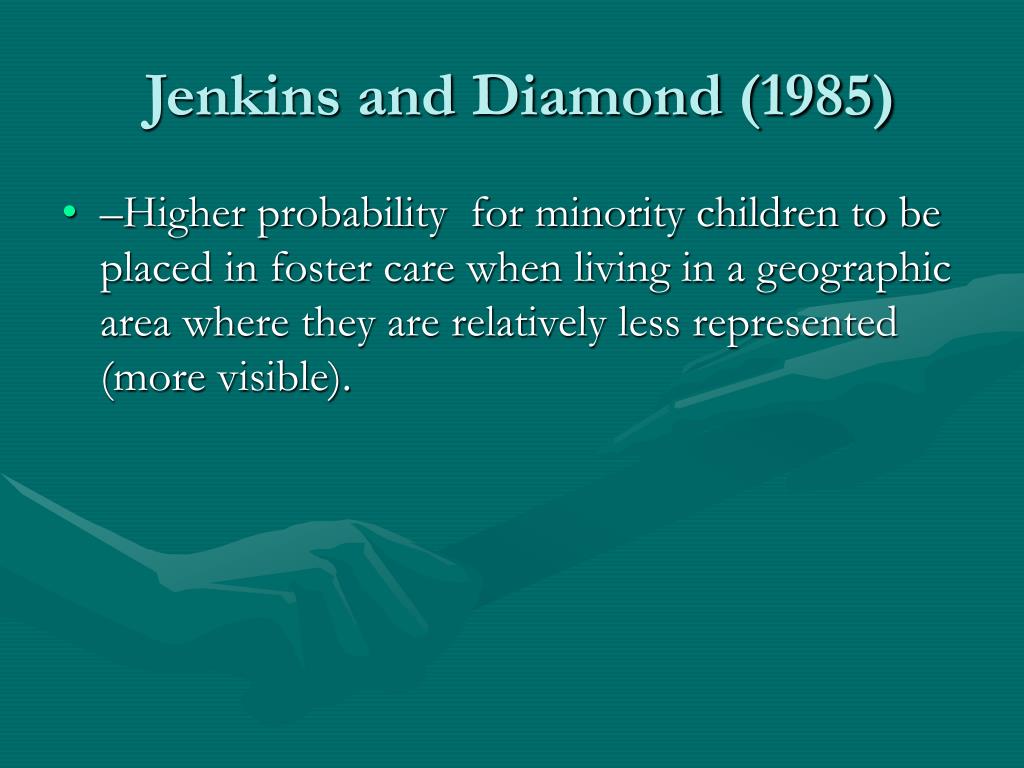 Jenkins and Diamond (1985)

• –Higher probability  for minority children to be placed in foster care when living in a geographic area where they are relatively less represented (more visible).